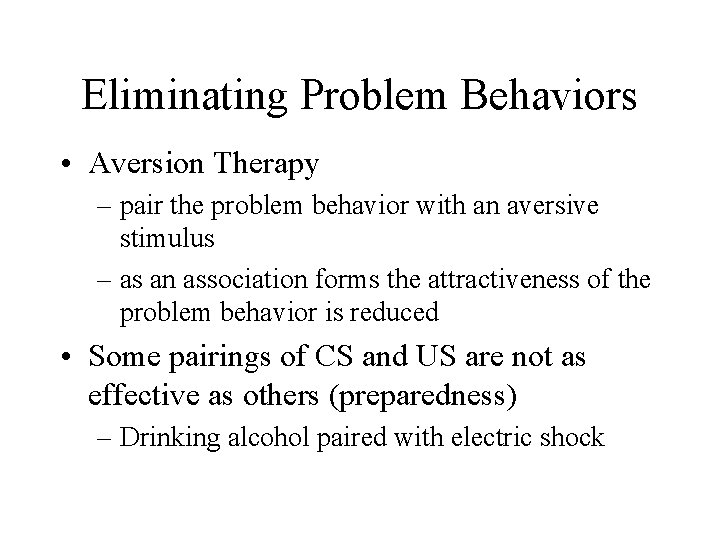 Eliminating Problem Behaviors

• Aversion Therapy

– pair the problem behavior with an aversive stimulus

– as an association forms the attractiveness of the problem behavior is reduced

• Some pairings of CS and US are not as effective as others (preparedness)

– Drinking alcohol paired with electric shock